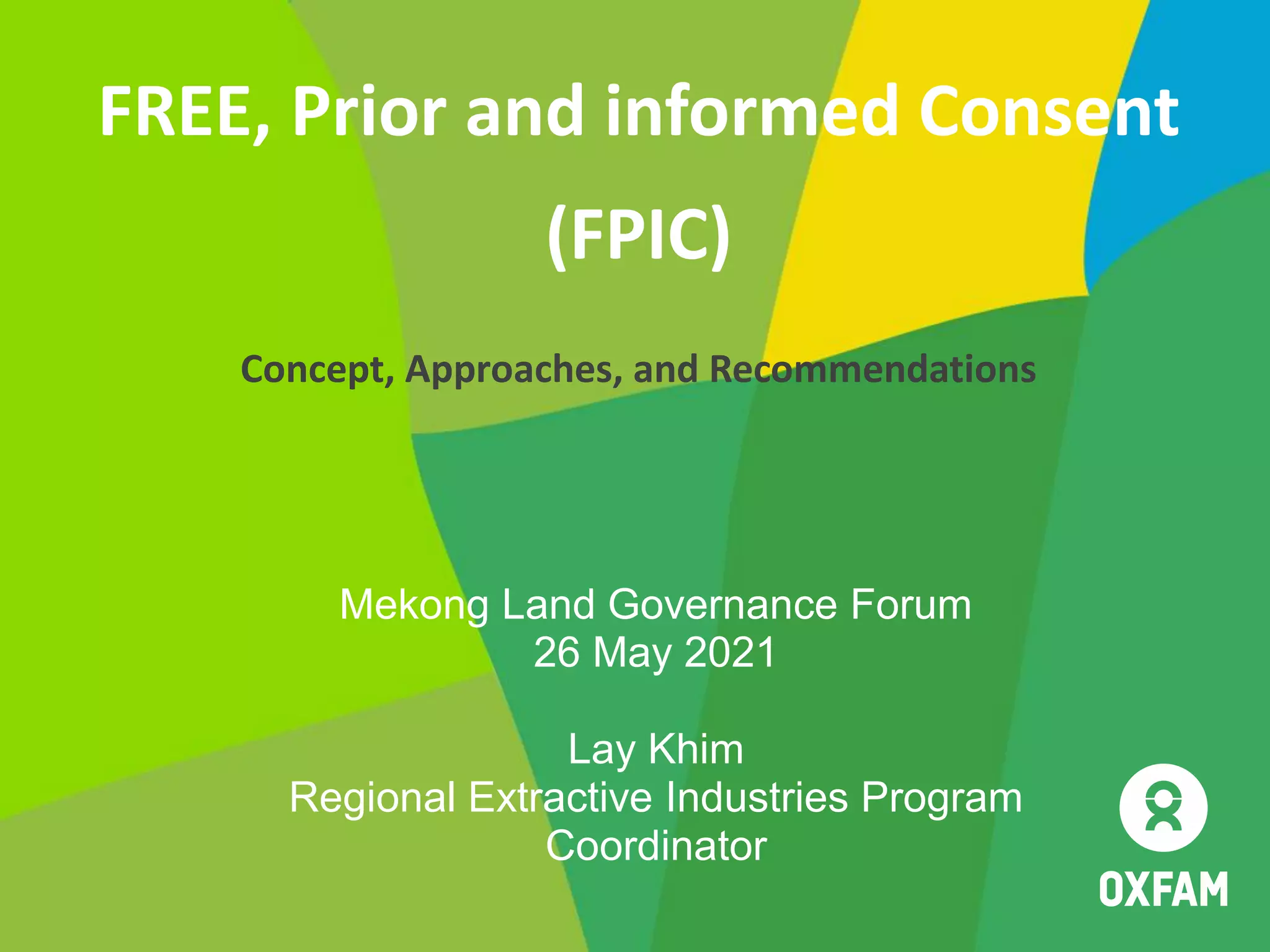 FREE, Prior and informed Consent (FPIC)

Concept, Approaches, and Recommendations

Mekong Land Governance Forum
26 May 2021

Lay Khim
Regional Extractive Industries Program Coordinator

OXFAM